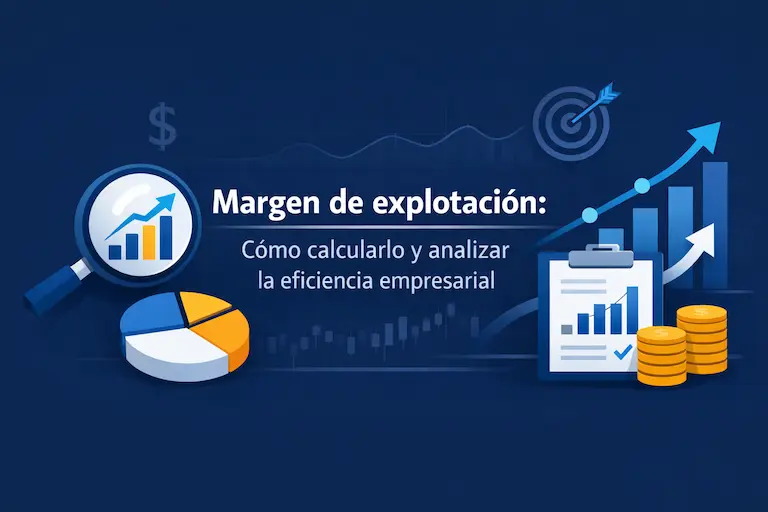 $

Margen de explotación:

Cómo calcularlo y analizar la eficiencia empresarial